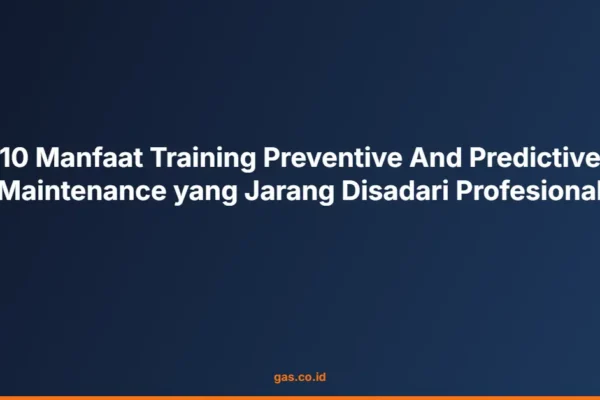 10 Manfaat Training Preventive And Predictive Maintenance yang Jarang Disadari Profesional

gas.co.id